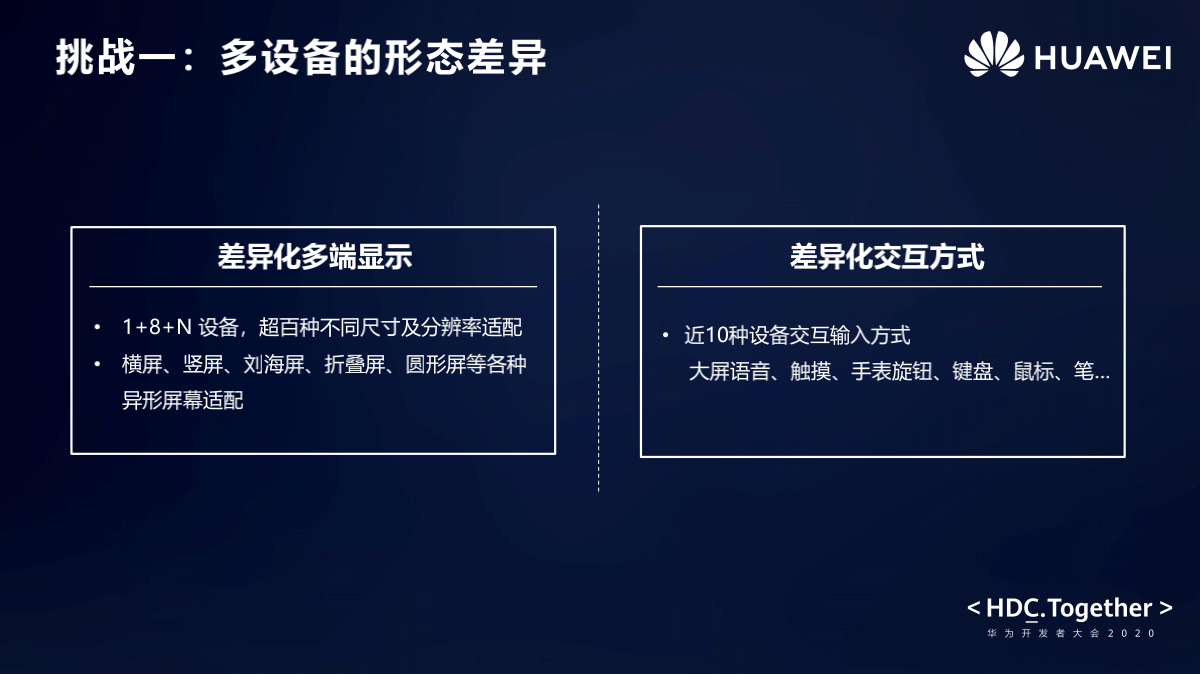 挑战一：多设备的形态差异

HUAWEI

差异化多端显示

• 1+8+N 设备，超百种不同尺寸及分辨率适配
• 横屏、竖屏、刘海屏、折叠屏、圆形屏等各种异形屏幕适配

差异化交互方式

• 近10种设备交互输入方式
大屏语音、触摸、手表旋钮、键盘、鼠标、笔…

< HDC.Together >
华为开发者大会2020